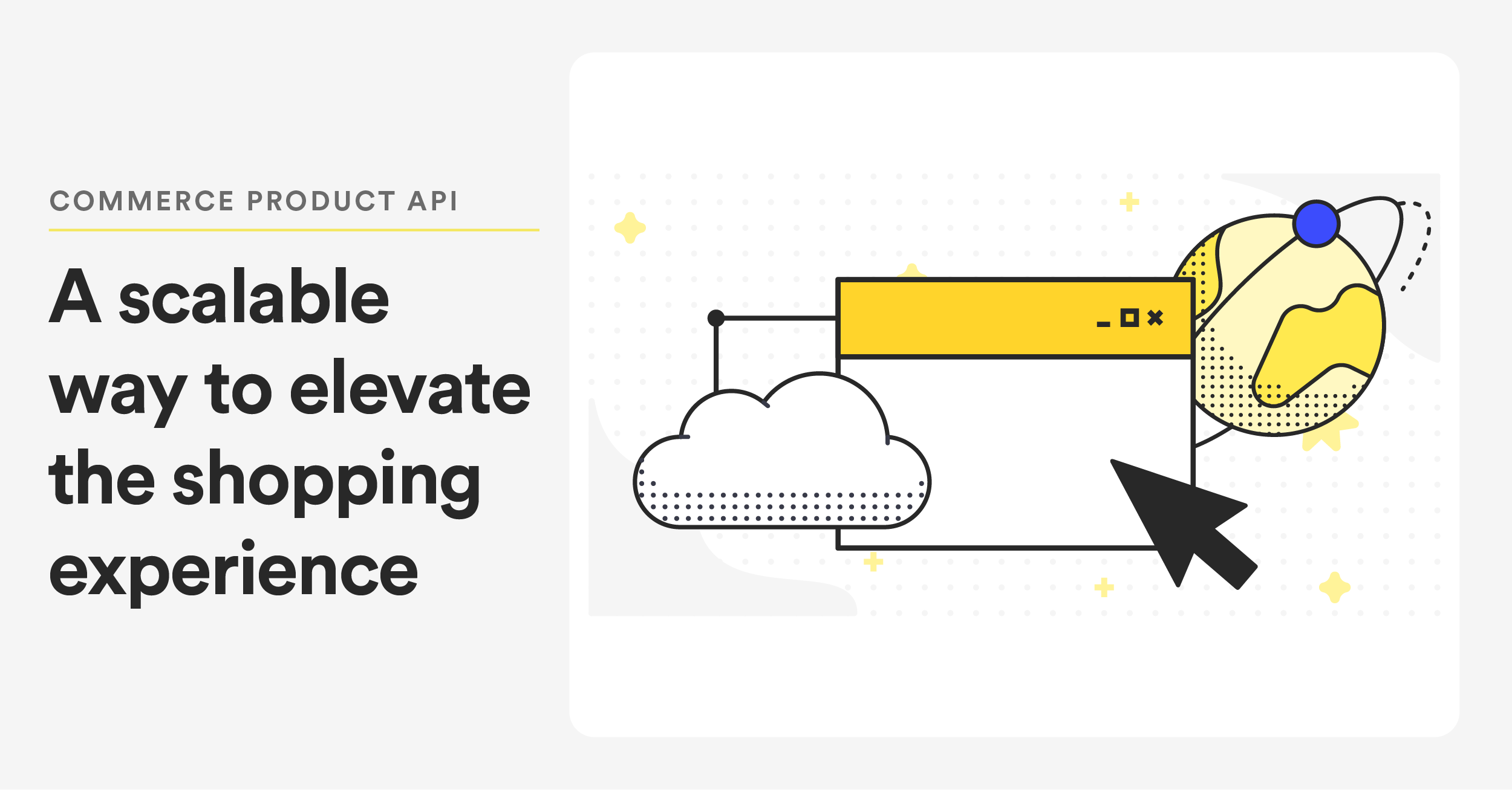 COMMERCE PRODUCT API

A scalable way to elevate the shopping experience